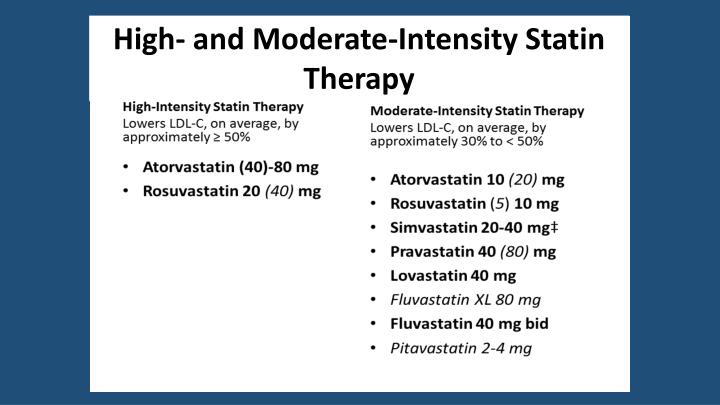 High- and Moderate-Intensity Statin Therapy

High-Intensity Statin Therapy
Lowers LDL-C, on average, by approximately ≥ 50%

• Atorvastatin (40)-80 mg
• Rosuvastatin 20 (40) mg

Moderate-Intensity Statin Therapy
Lowers LDL-C, on average, by approximately 30% to < 50%

• Atorvastatin 10 (20) mg
• Rosuvastatin (5) 10 mg
• Simvastatin 20-40 mg‡
• Pravastatin 40 (80) mg
• Lovastatin 40 mg
• Fluvastatin XL 80 mg
• Fluvastatin 40 mg bid
• Pitavastatin 2-4 mg